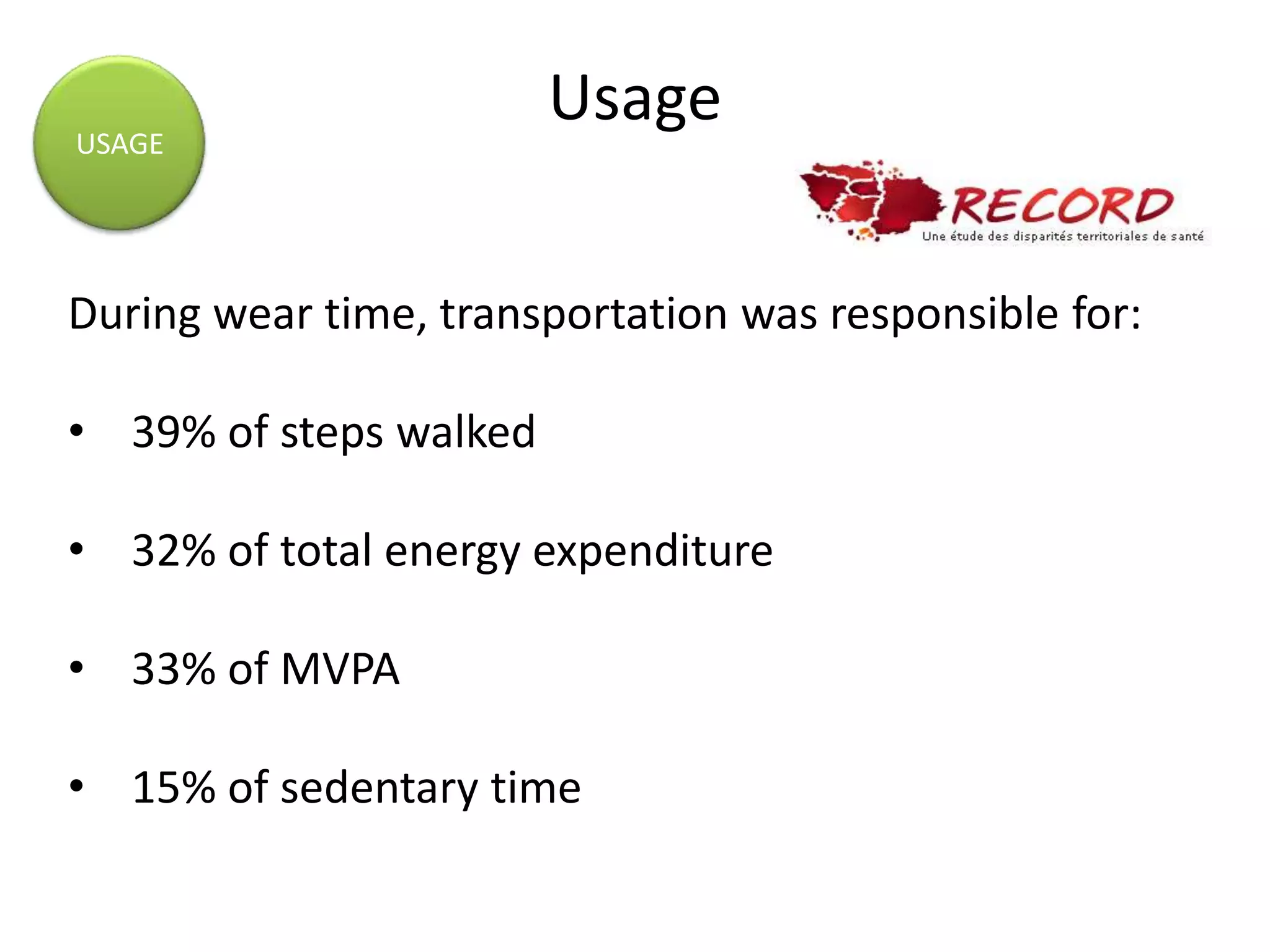 USAGE

Usage

RECORD
Une étude des disparités territoriales de santé

During wear time, transportation was responsible for:

• 39% of steps walked

• 32% of total energy expenditure

• 33% of MVPA

• 15% of sedentary time